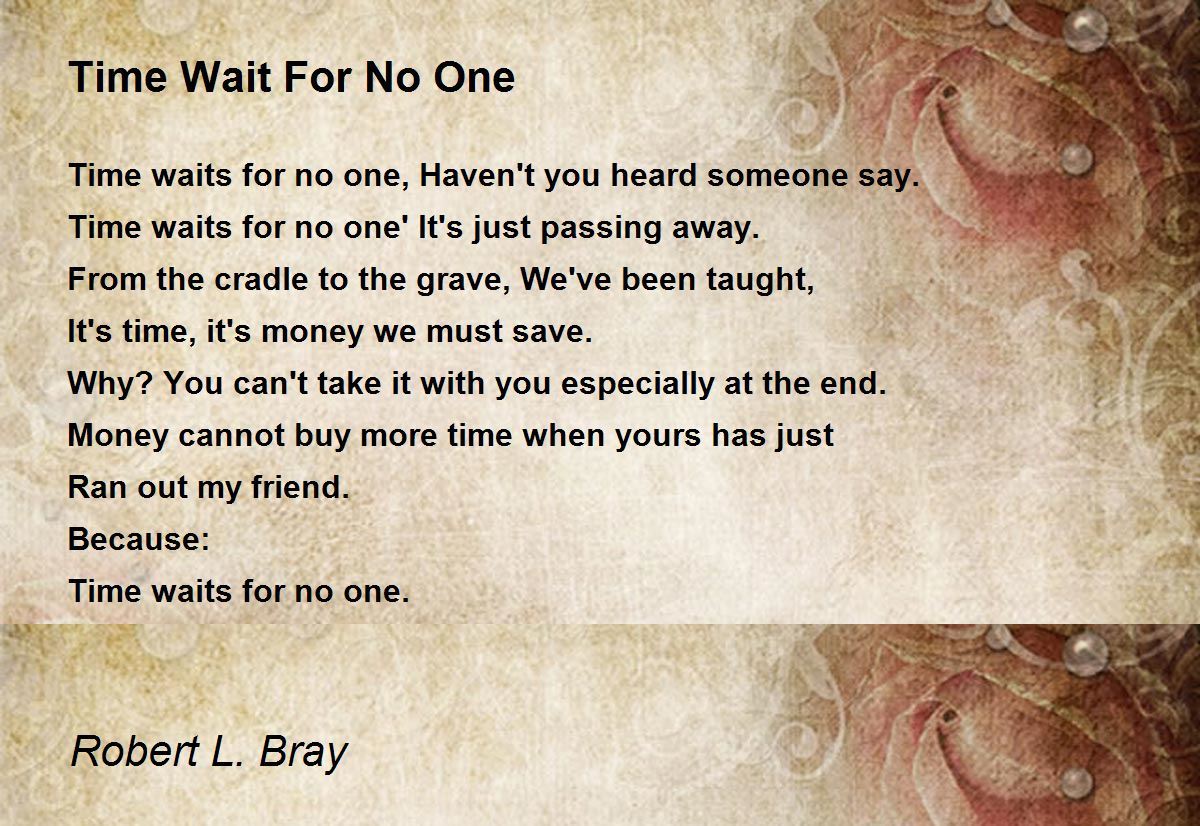 Time Wait For No One

Time waits for no one, Haven't you heard someone say.
Time waits for no one' It's just passing away.
From the cradle to the grave, We've been taught,
It's time, it's money we must save.
Why? You can't take it with you especially at the end.
Money cannot buy more time when yours has just
Ran out my friend.
Because:
Time waits for no one.

Robert L. Bray